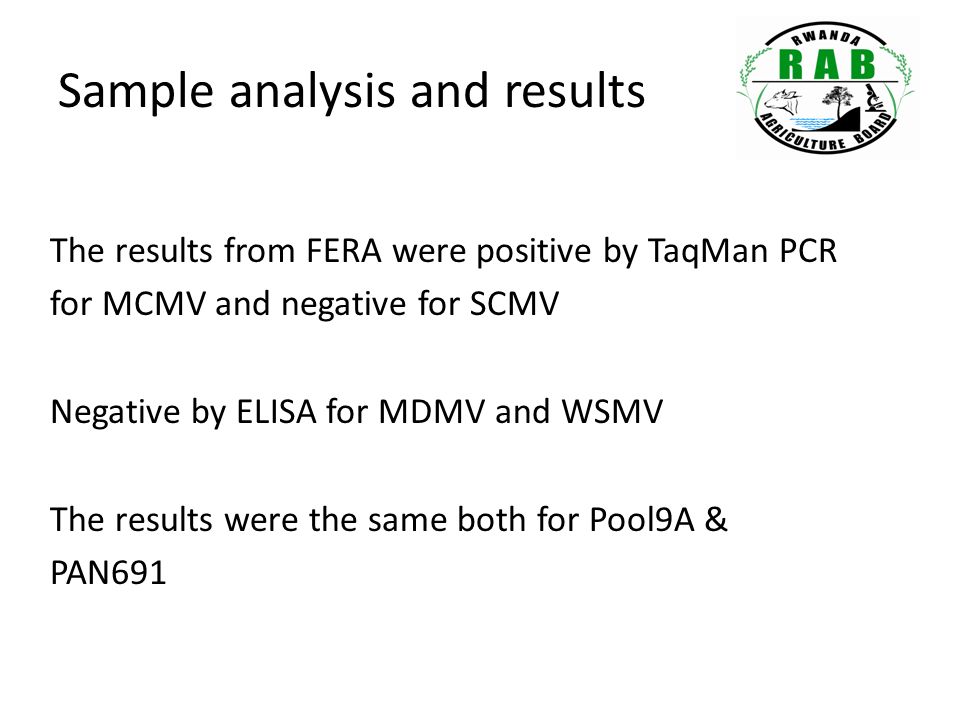 Sample analysis and results

RWANDA
RAB
AGRICULTURE BOARD

The results from FERA were positive by TaqMan PCR for MCMV and negative for SCMV

Negative by ELISA for MDMV and WSMV

The results were the same both for Pool9A & PAN691